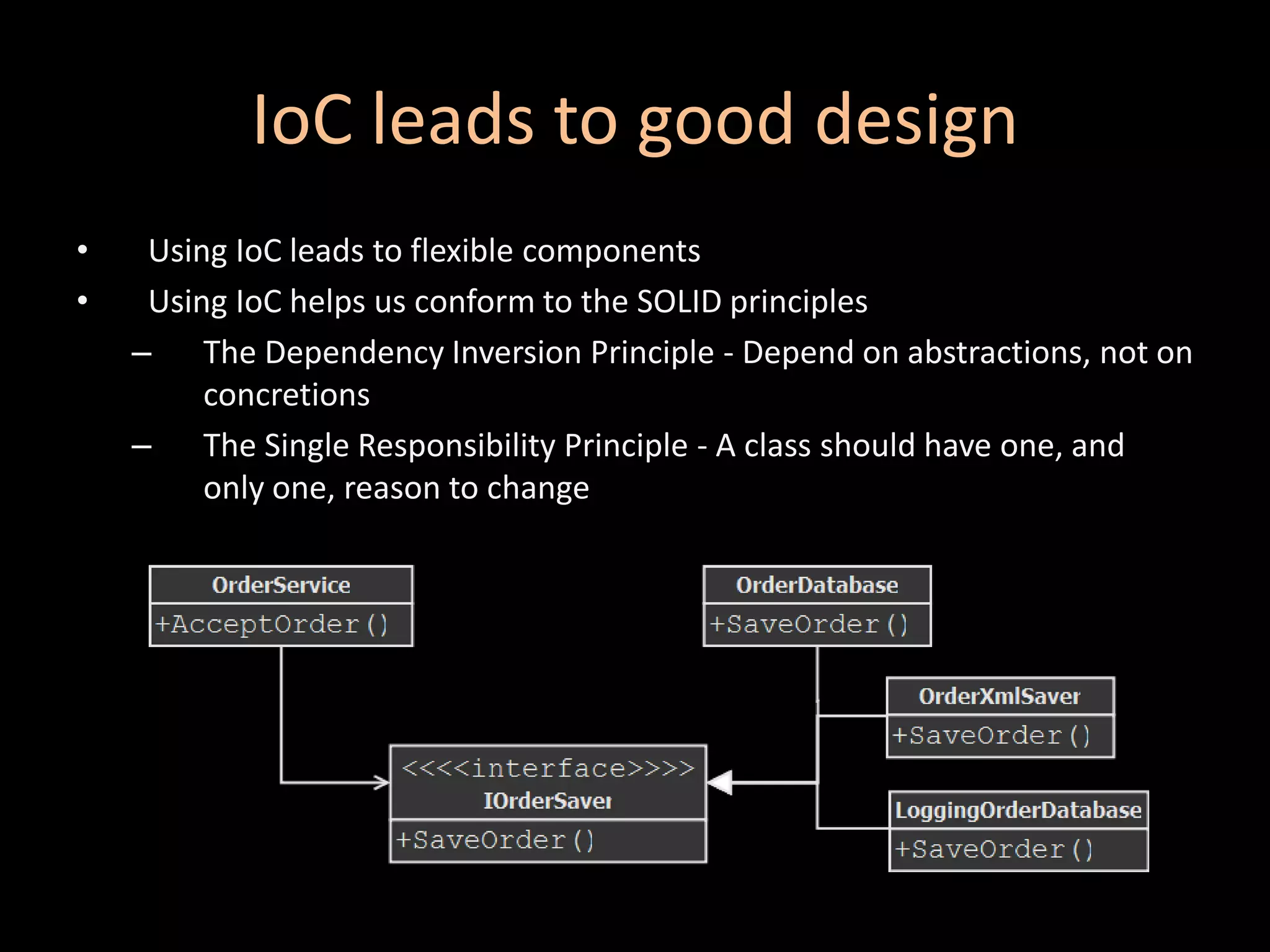 IoC leads to good design

• Using IoC leads to flexible components
• Using IoC helps us conform to the SOLID principles
– The Dependency Inversion Principle - Depend on abstractions, not on concretions
– The Single Responsibility Principle - A class should have one, and only one, reason to change

OrderService
+AcceptOrder()

OrderDatabase
+SaveOrder()

OrderXmlSaver
+SaveOrder()

<<<<interface>>>>
IOrderSaver
+SaveOrder()

LoggingOrderDatabase
+SaveOrder()